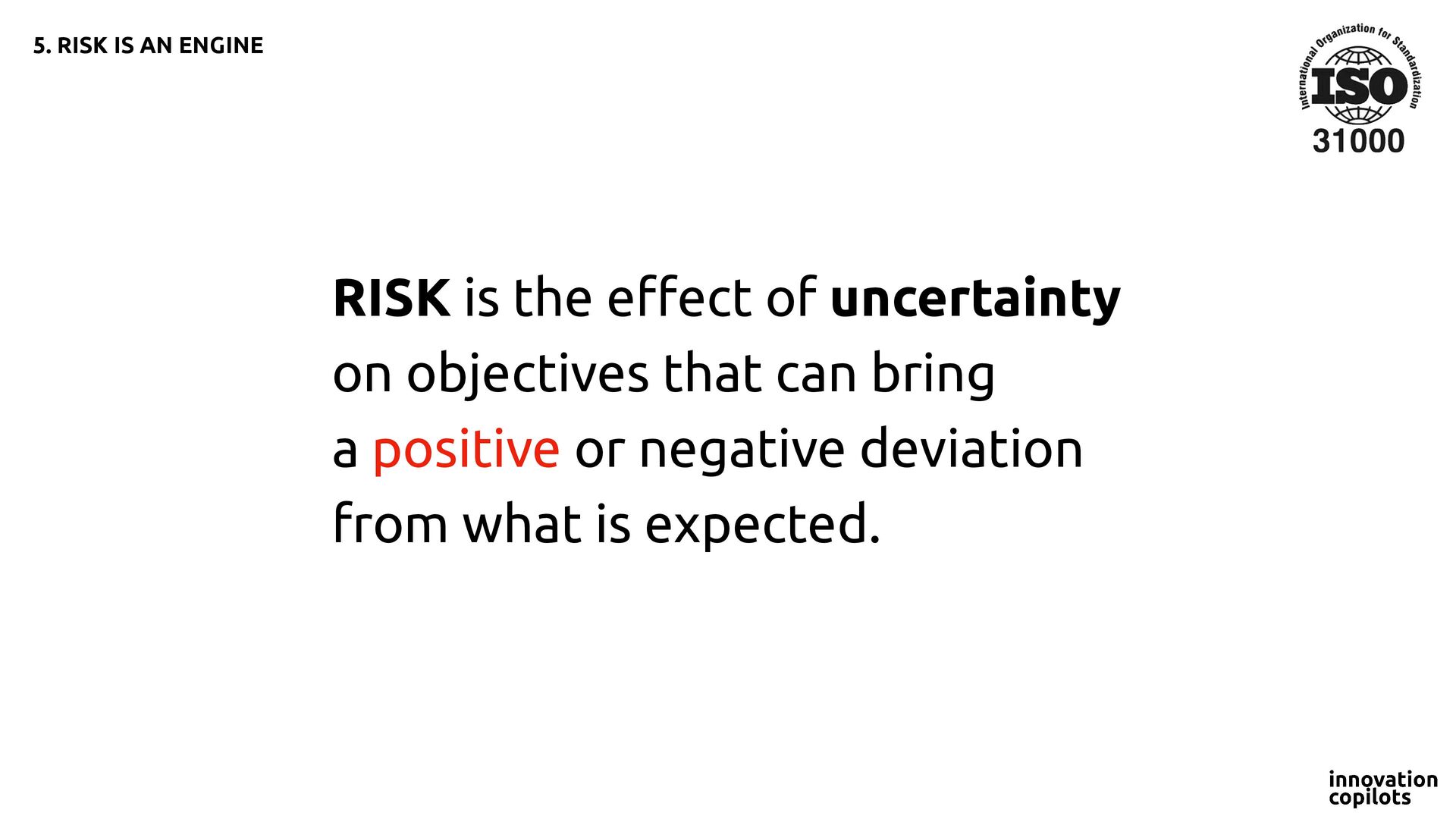 5. RISK IS AN ENGINE

International Organization for Standardization
ISO
31000

RISK is the effect of uncertainty on objectives that can bring a positive or negative deviation from what is expected.

innovation
copilots